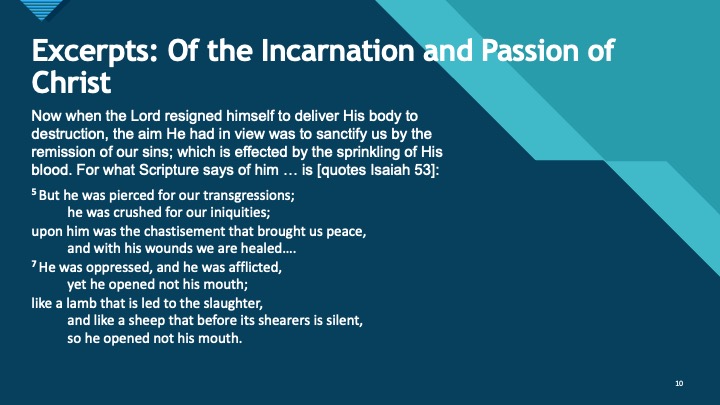 Excerpts: Of the Incarnation and Passion of Christ

Now when the Lord resigned himself to deliver His body to destruction, the aim He had in view was to sanctify us by the remission of our sins; which is effected by the sprinkling of His blood. For what Scripture says of him … is [quotes Isaiah 53]:

$^5$ But he was pierced for our transgressions;
he was crushed for our iniquities;
upon him was the chastisement that brought us peace,
and with his wounds we are healed….
$^7$ He was oppressed, and he was afflicted,
yet he opened not his mouth;
like a lamb that is led to the slaughter,
and like a sheep that before its shearers is silent,
so he opened not his mouth.

10